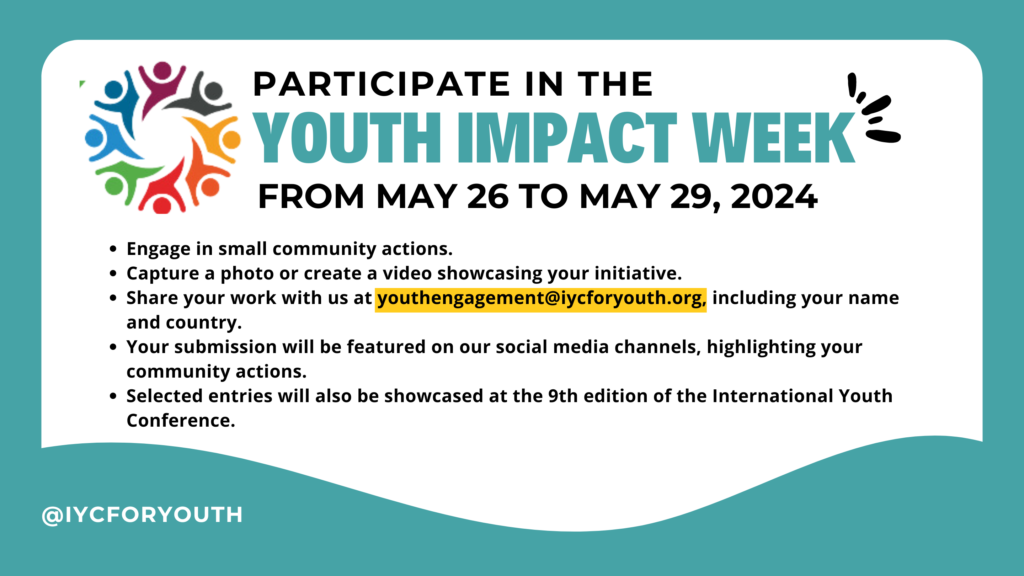 PARTICIPATE IN THE
YOUTH IMPACT WEEK
FROM MAY 26 TO MAY 29, 2024

- Engage in small community actions.
- Capture a photo or create a video showcasing your initiative.
- Share your work with us at youthengagement@iycforyouth.org, including your name and country.
- Your submission will be featured on our social media channels, highlighting your community actions.
- Selected entries will also be showcased at the 9th edition of the International Youth Conference.

@IYCFORYOUTH